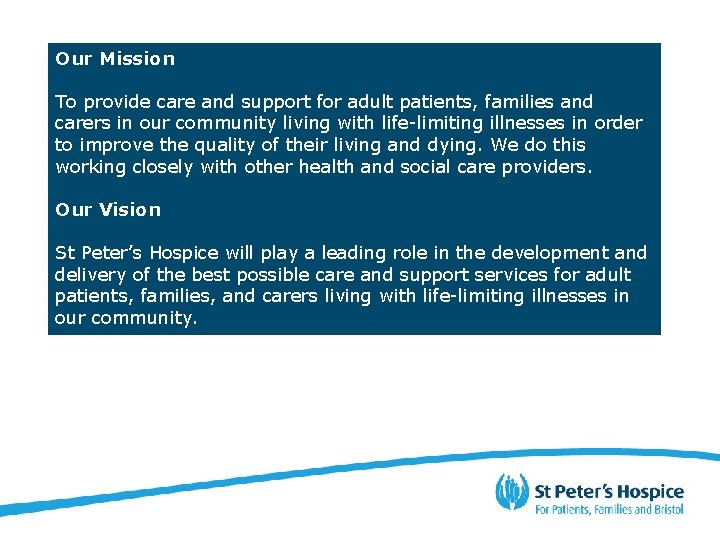 Our Mission

To provide care and support for adult patients, families and carers in our community living with life-limiting illnesses in order to improve the quality of their living and dying. We do this working closely with other health and social care providers.

Our Vision

St Peter's Hospice will play a leading role in the development and delivery of the best possible care and support services for adult patients, families, and carers living with life-limiting illnesses in our community.

St Peter's Hospice
For Patients, Families and Bristol